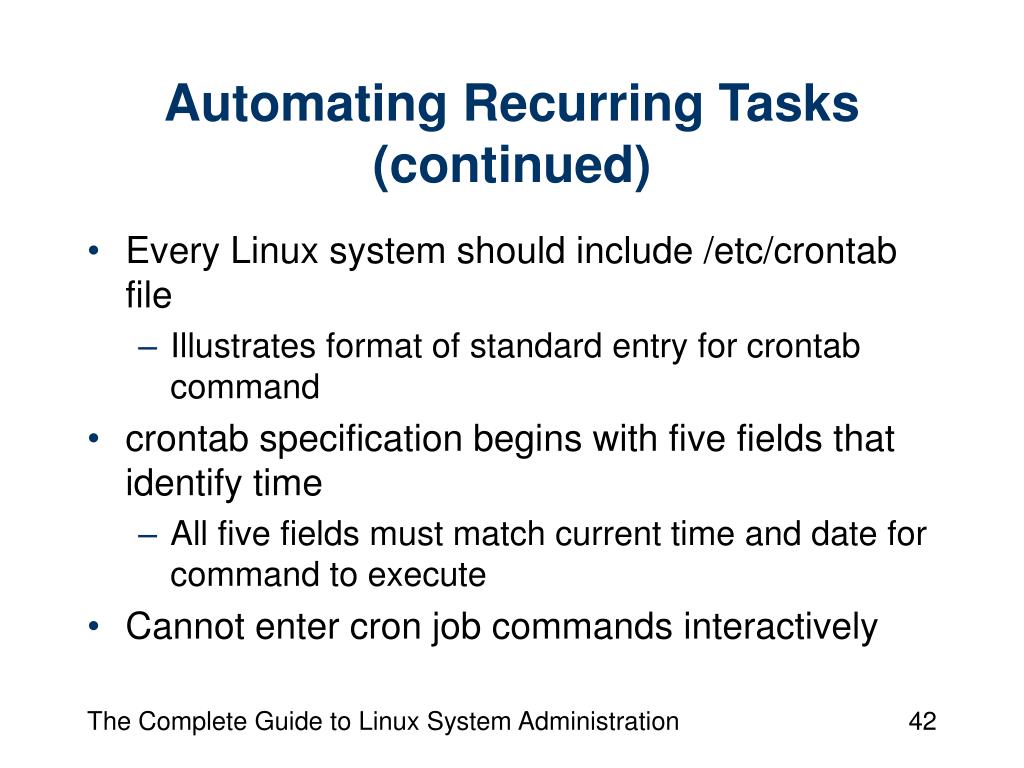 Automating Recurring Tasks (continued)

• Every Linux system should include /etc/crontab file
 – Illustrates format of standard entry for crontab command
• crontab specification begins with five fields that identify time
 – All five fields must match current time and date for command to execute
• Cannot enter cron job commands interactively

The Complete Guide to Linux System Administration 42